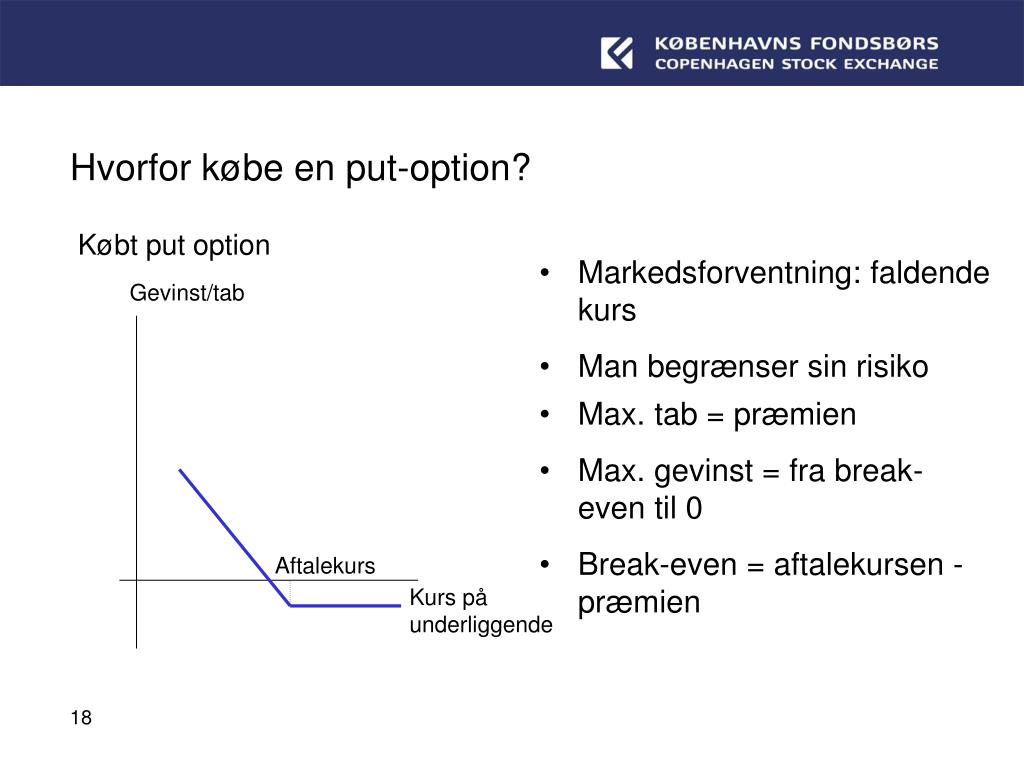 KØBENHAVNS FONDSBØRS
COPENHAGEN STOCK EXCHANGE

Hvorfor købe en put-option?

Købt put option

Gevinst/tab

Aftalekurs

Kurs på underliggende

• Markedsforventning: faldende kurs

• Man begrænser sin risiko

• Max. tab = præmien

• Max. gevinst = fra break-even til 0

• Break-even = aftalekursen - præmien

18